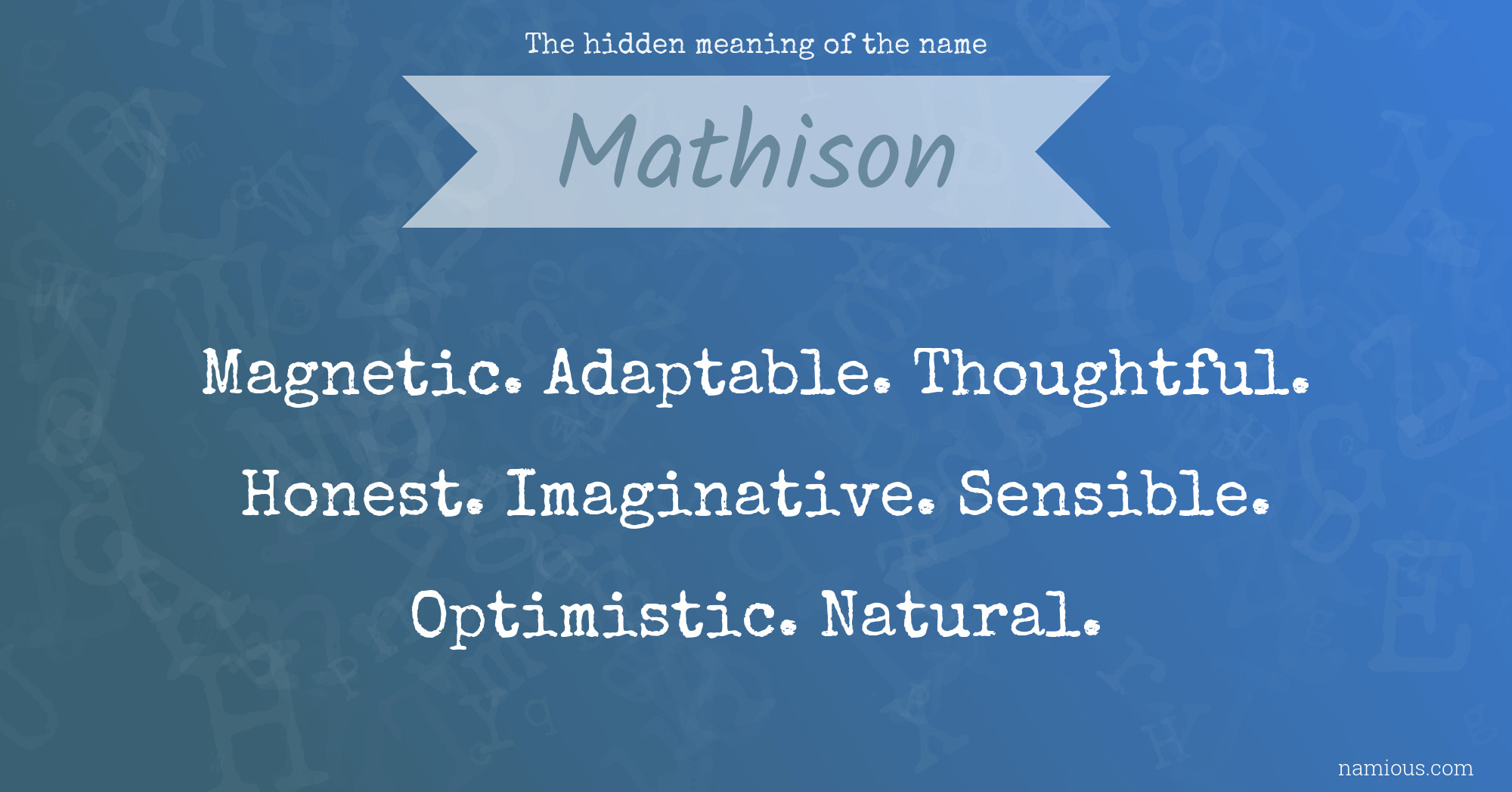 The hidden meaning of the name

Mathison

Magnetic. Adaptable. Thoughtful. Honest. Imaginative. Sensible. Optimistic. Natural.

namious.com